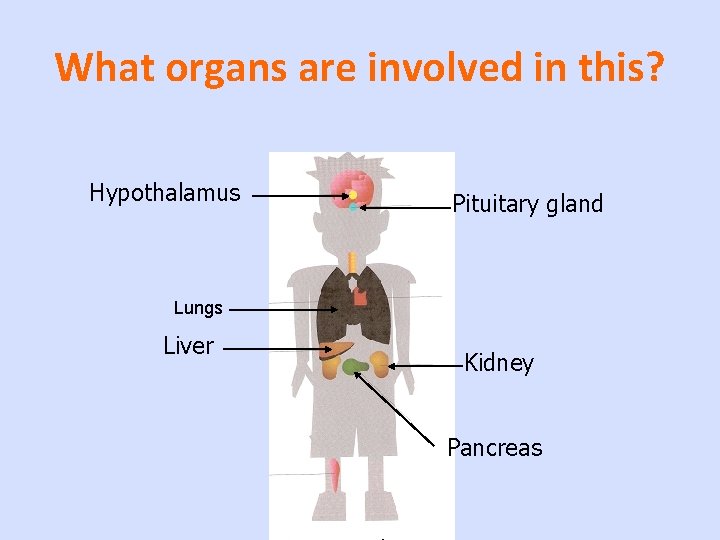 What organs are involved in this?

Hypothalamus

Pituitary gland

Lungs

Liver

Kidney

Pancreas